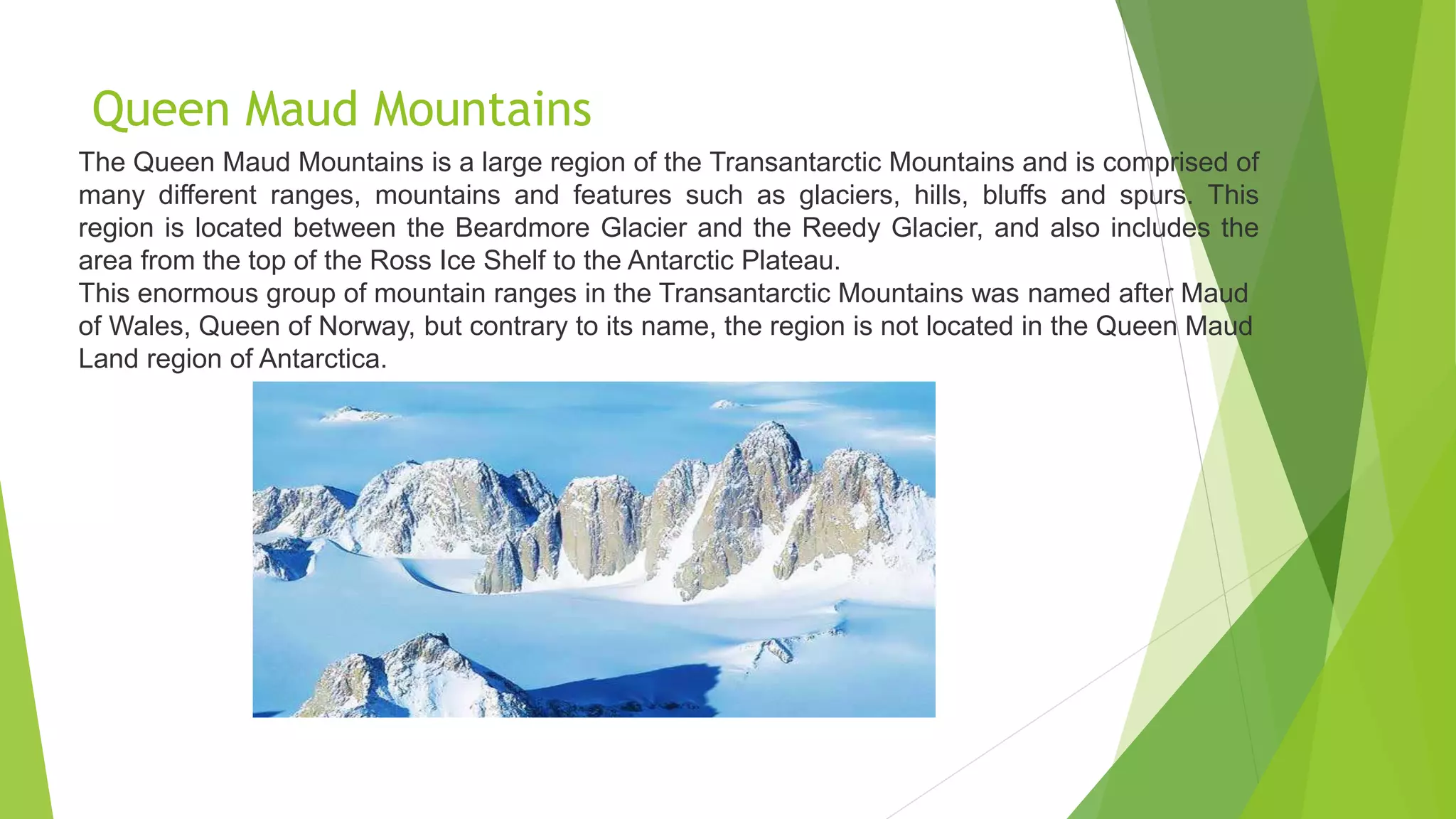 Queen Maud Mountains

The Queen Maud Mountains is a large region of the Transantarctic Mountains and is comprised of many different ranges, mountains and features such as glaciers, hills, bluffs and spurs. This region is located between the Beardmore Glacier and the Reedy Glacier, and also includes the area from the top of the Ross Ice Shelf to the Antarctic Plateau.
This enormous group of mountain ranges in the Transantarctic Mountains was named after Maud of Wales, Queen of Norway, but contrary to its name, the region is not located in the Queen Maud Land region of Antarctica.